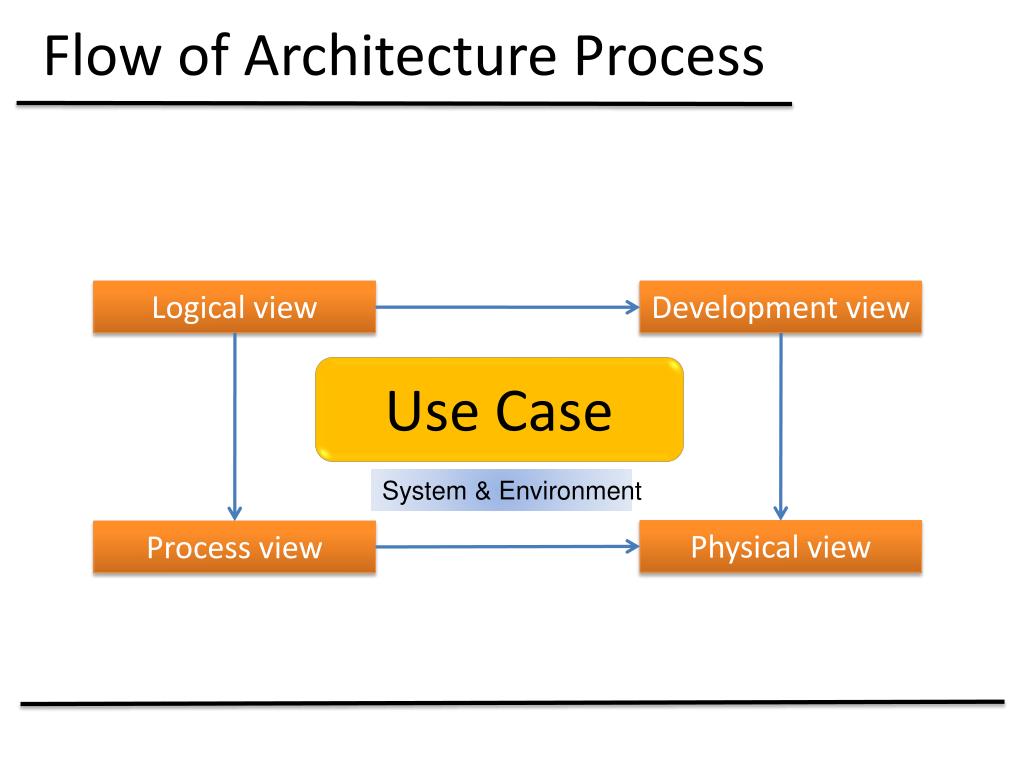 Flow of Architecture Process

Logical view

Development view

Use Case

System & Environment

Process view

Physical view